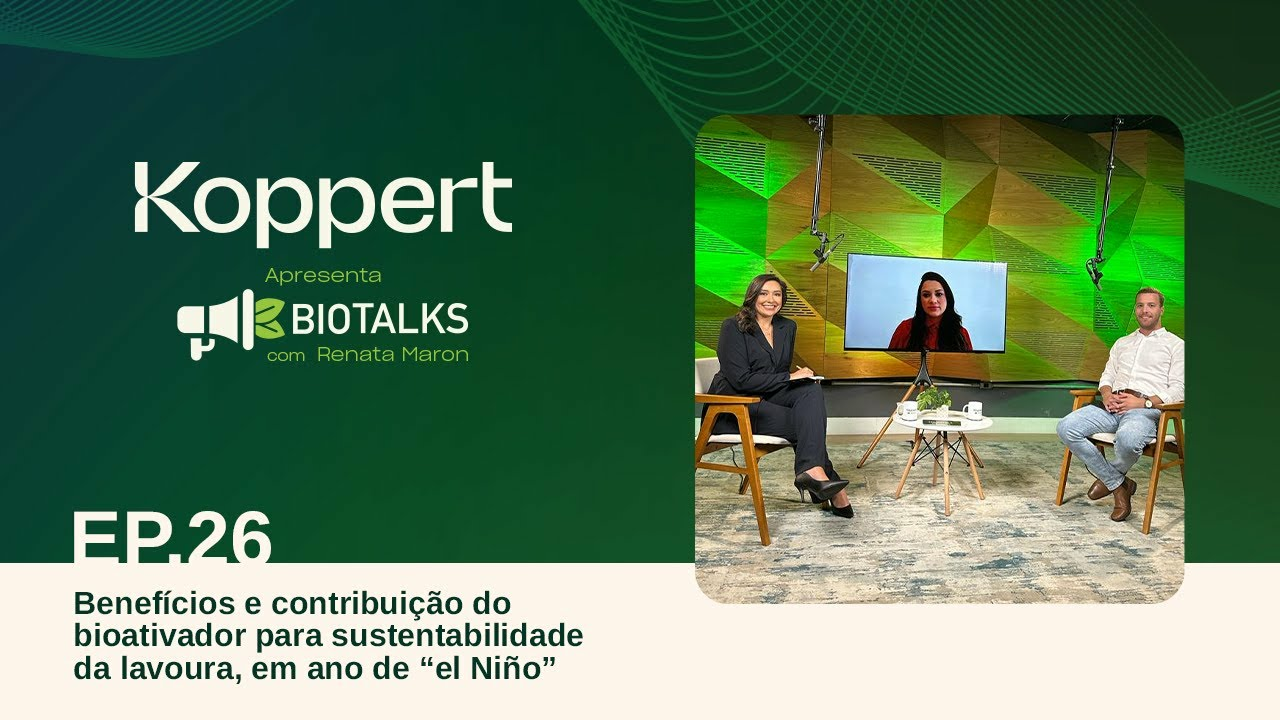 Koppert

Apresenta

BIOTALKS
com Renata Maron

EP.26

Benefícios e contribuição do bioativador para sustentabilidade da lavoura, em ano de “el Niño”